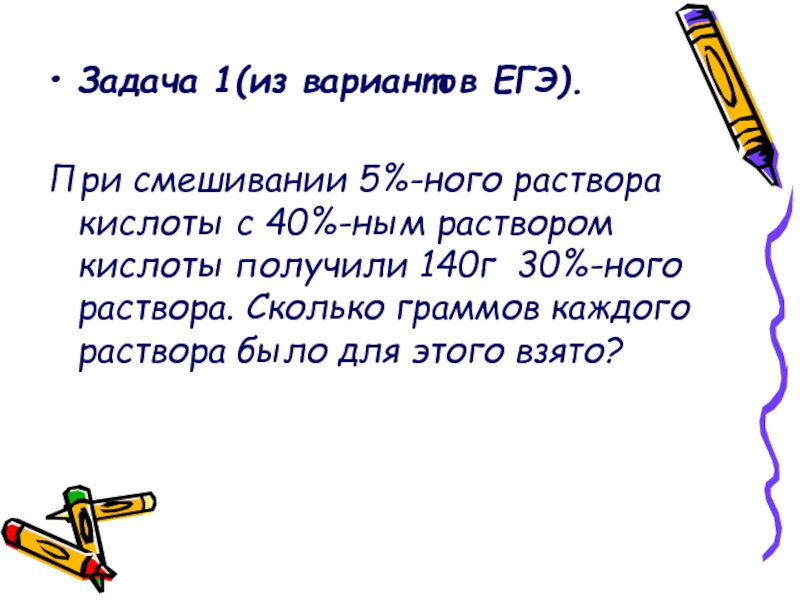 • Задача 1(из вариантов ЕГЭ).

При смешивании 5%-ного раствора кислоты с 40%-ным раствором кислоты получили 140г 30%-ного раствора. Сколько граммов каждого раствора было для этого взято?